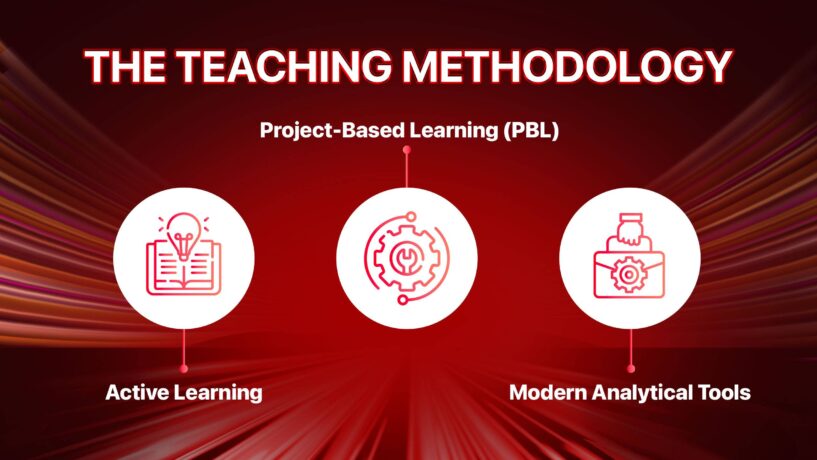 THE TEACHING METHODOLOGY

Project-Based Learning (PBL)

Active Learning

Modern Analytical Tools